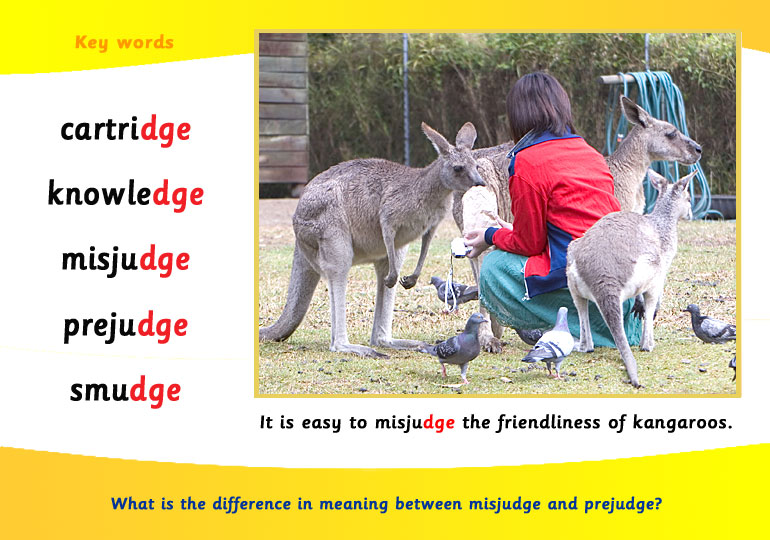 Key words

cartridge

knowledge

misjudge

prejudge

smudge

It is easy to misjudge the friendliness of kangaroos.

What is the difference in meaning between misjudge and prejudge?